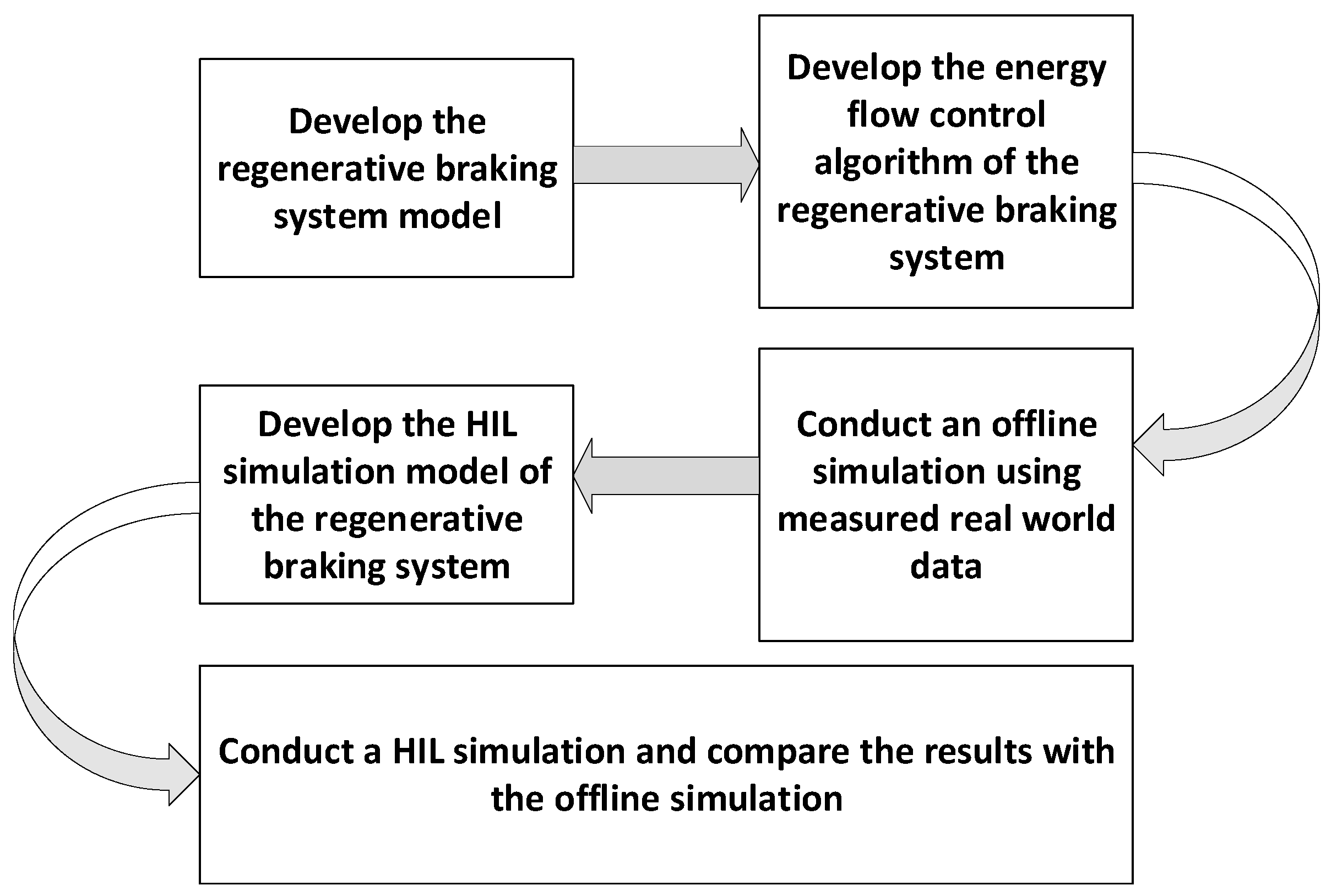 Develop the regenerative braking system model

Develop the energy flow control algorithm of the regenerative braking system

Conduct an offline simulation using measured real world data

Develop the HIL simulation model of the regenerative braking system

Conduct a HIL simulation and compare the results with the offline simulation